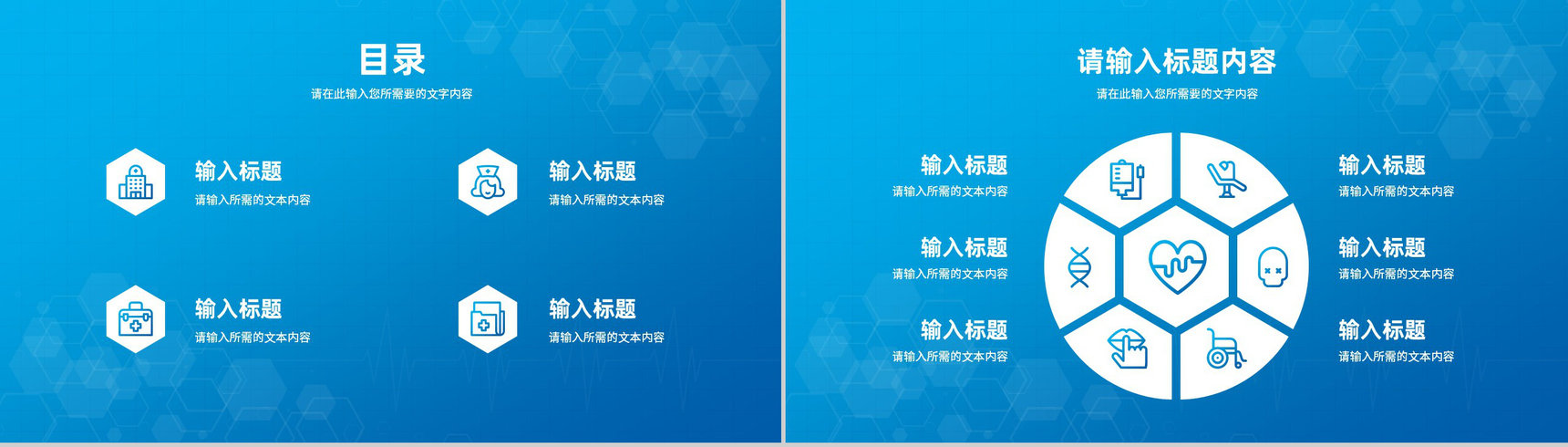 目录

请在此输入您所需要的文字内容

输入标题

请输入所需的文本内容

输入标题

请输入所需的文本内容

输入标题

请输入所需的文本内容

输入标题

请输入所需的文本内容

请输入标题内容

请在此输入您所需要的文字内容

输入标题

请输入所需的文本内容

输入标题

请输入所需的文本内容

输入标题

请输入所需的文本内容

输入标题

请输入所需的文本内容

输入标题

请输入所需的文本内容

输入标题

请输入所需的文本内容